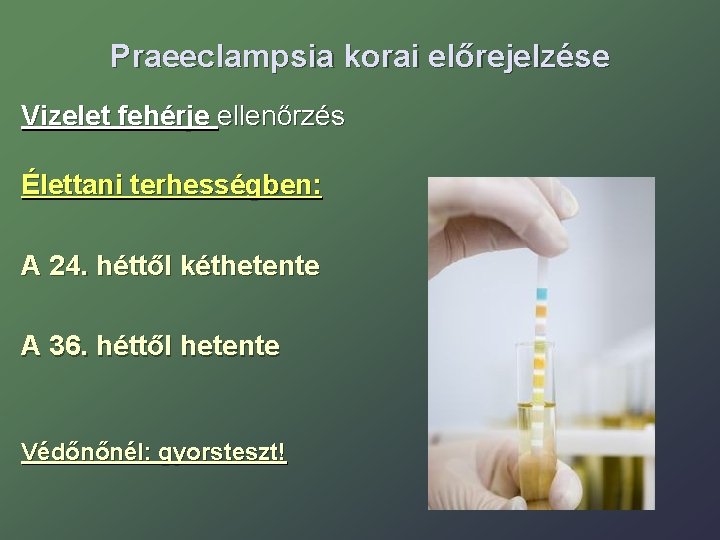 Praeeclampsia korai előrejelzése

Vizelet fehérje ellenőrzés

Élettani terhességben:

A 24. héttől kéthetente

A 36. héttől hetente

Védőnőnél: gyorsteszt!